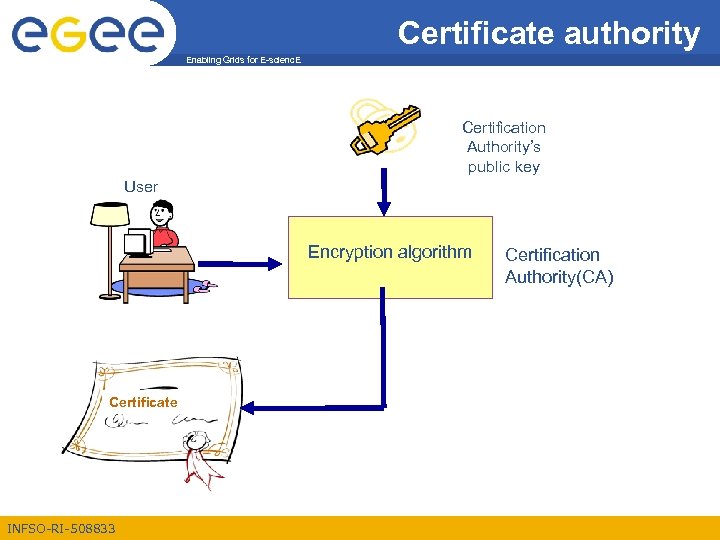 egee

Enabling Grids for E-sciencE

Certificate authority

Certification Authority's public key

User

Encryption algorithm

Certification Authority(CA)

Certificate

INFSO-RI-508833